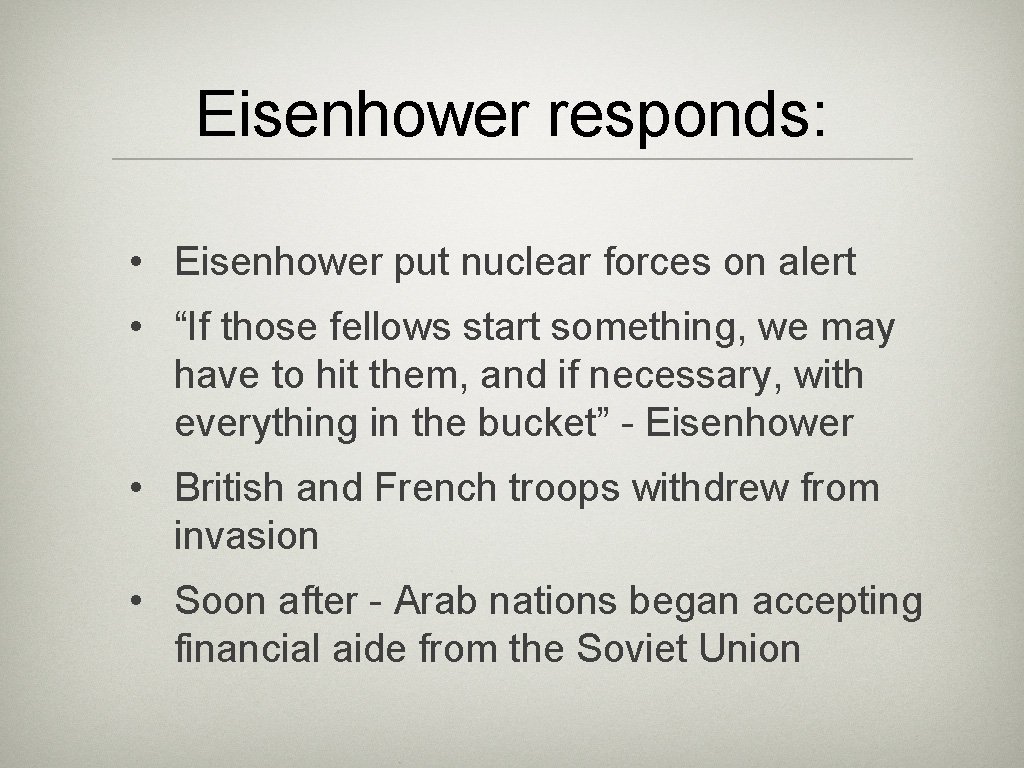 Eisenhower responds:

• Eisenhower put nuclear forces on alert

• “If those fellows start something, we may have to hit them, and if necessary, with everything in the bucket” - Eisenhower

• British and French troops withdrew from invasion

• Soon after - Arab nations began accepting financial aide from the Soviet Union